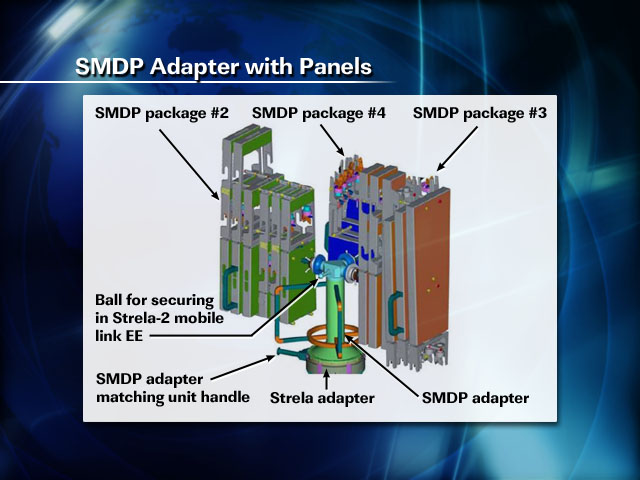 SMDP Adapter with Panels

SMDP package #2

SMDP package #4

SMDP package #3

Ball for securing in Strela-2 mobile link EE

SMDP adapter matching unit handle

Strela adapter

SMDP adapter